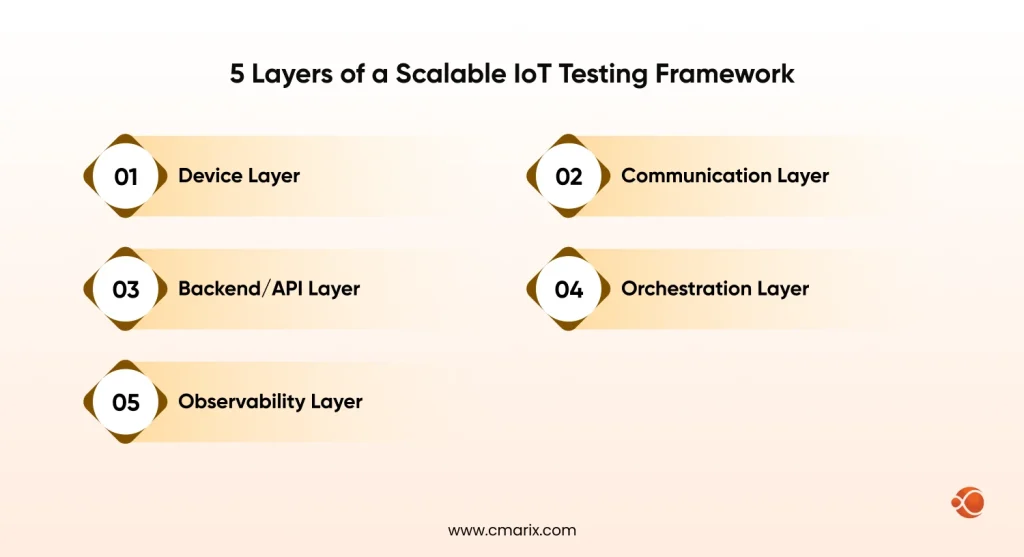 5 Layers of a Scalable IoT Testing Framework

01 Device Layer

02 Communication Layer

03 Backend/API Layer

04 Orchestration Layer

05 Observability Layer

www.cmarix.com